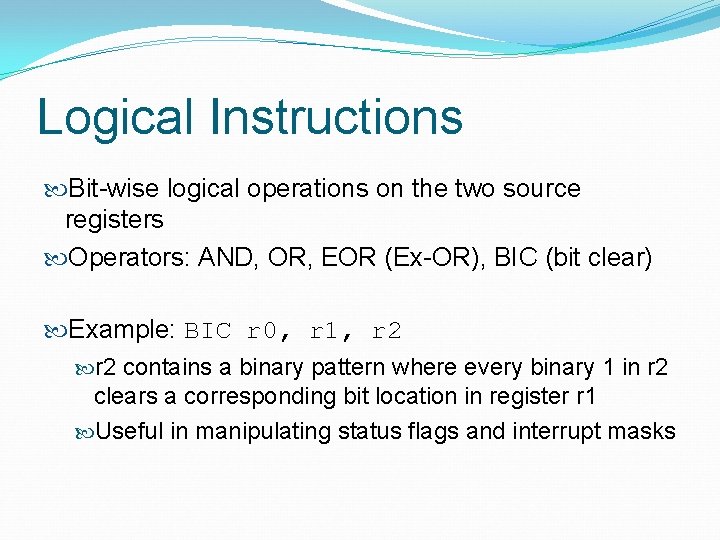 Logical Instructions

Bit-wise logical operations on the two source registers

Operators: AND, OR, EOR (Ex-OR), BIC (bit clear)

Example: BIC r0, r1, r2

r2 contains a binary pattern where every binary 1 in r2 clears a corresponding bit location in register r1

Useful in manipulating status flags and interrupt masks